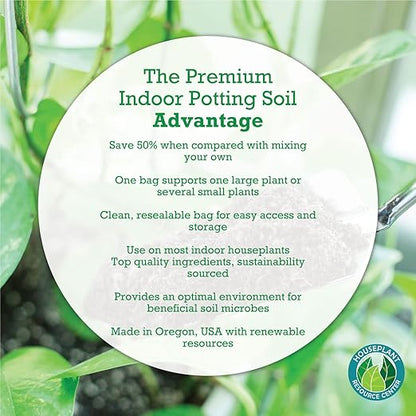 The Premium Indoor Potting Soil
**Advantage**

Save 50% when compared with mixing your own

One bag supports one large plant or several small plants

Clean, resealable bag for easy access and storage

Use on most indoor houseplants
Top quality ingredients, sustainability sourced

Provides an optimal environment for beneficial soil microbes

Made in Oregon, USA with renewable resources

HOUSEPLANT RESOURCE CENTER